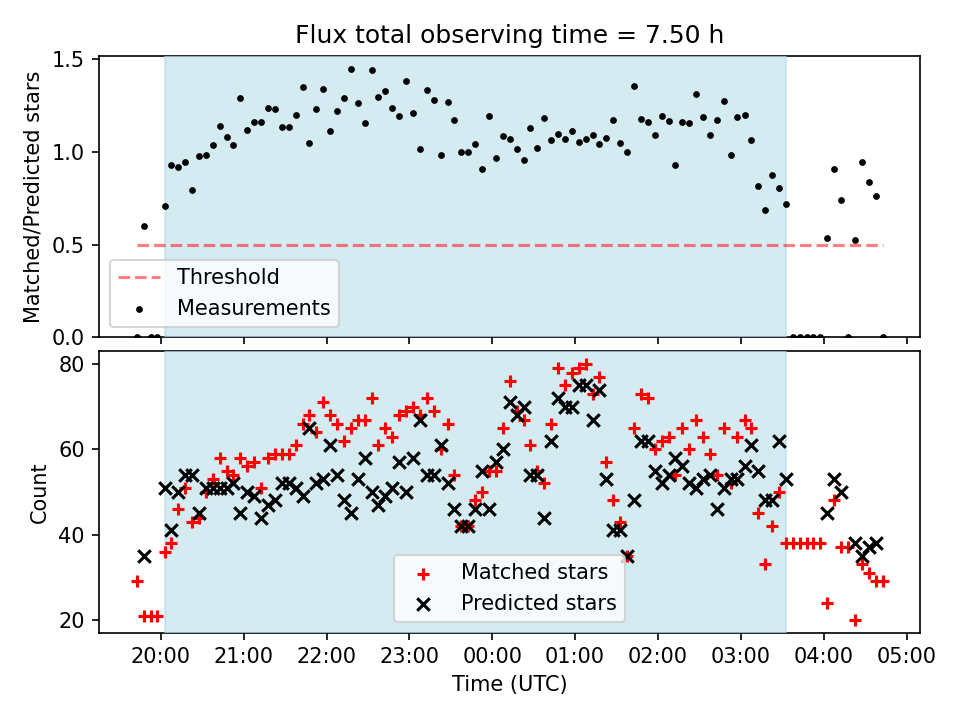 Flux total observing time = 7.50 h

Matched/Predicted stars

1.5
1.0
0.5
0.0

Threshold
Measurements

Count

80
60
40
20

Matched stars
Predicted stars

20:00 21:00 22:00 23:00 00:00 01:00 02:00 03:00 04:00 05:00

Time (UTC)